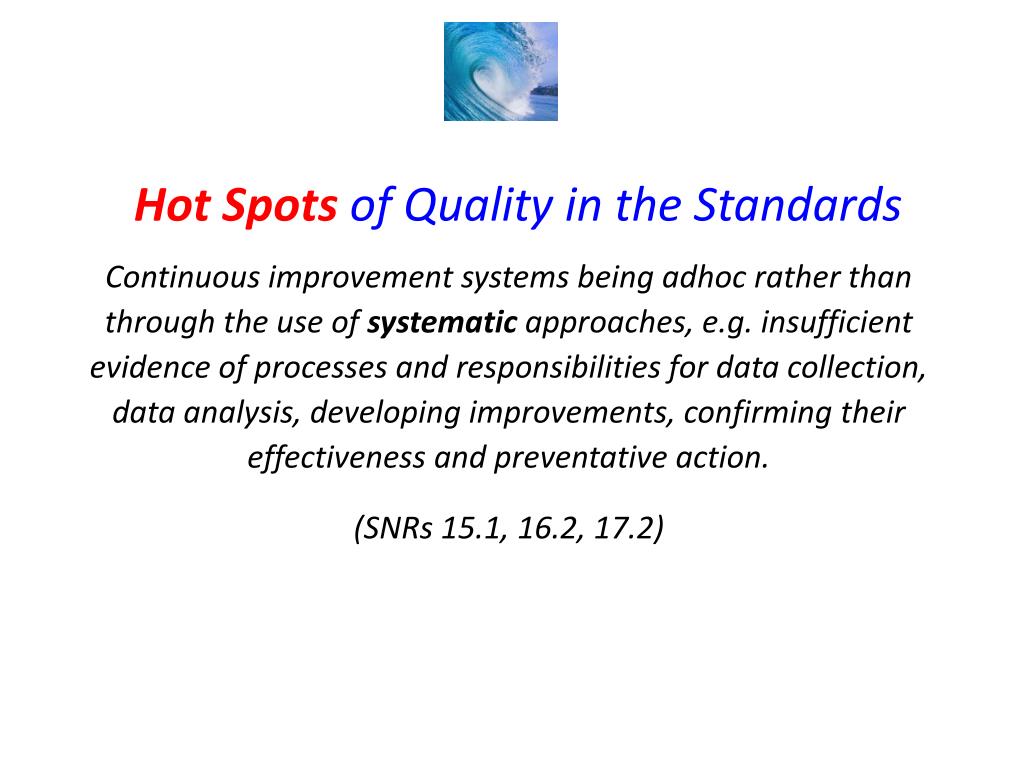 Hot Spots of Quality in the Standards

Continuous improvement systems being adhoc rather than through the use of systematic approaches, e.g. insufficient evidence of processes and responsibilities for data collection, data analysis, developing improvements, confirming their effectiveness and preventative action.

(SNRs 15.1, 16.2, 17.2)